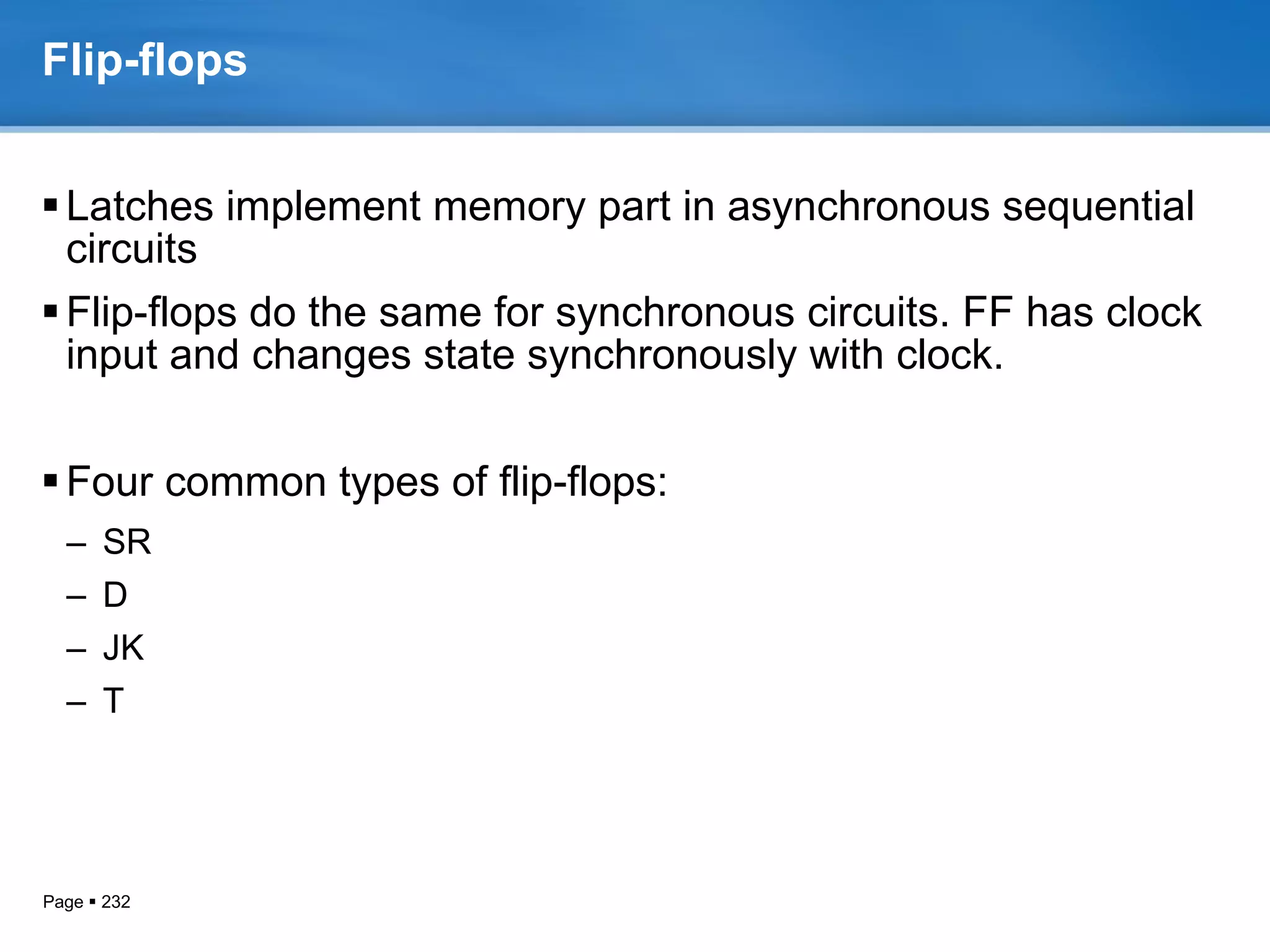 Flip-flops

▪ Latches implement memory part in asynchronous sequential circuits

▪ Flip-flops do the same for synchronous circuits. FF has clock input and changes state synchronously with clock.

▪ Four common types of flip-flops:
– SR
– D
– JK
– T

Page ▪ 232